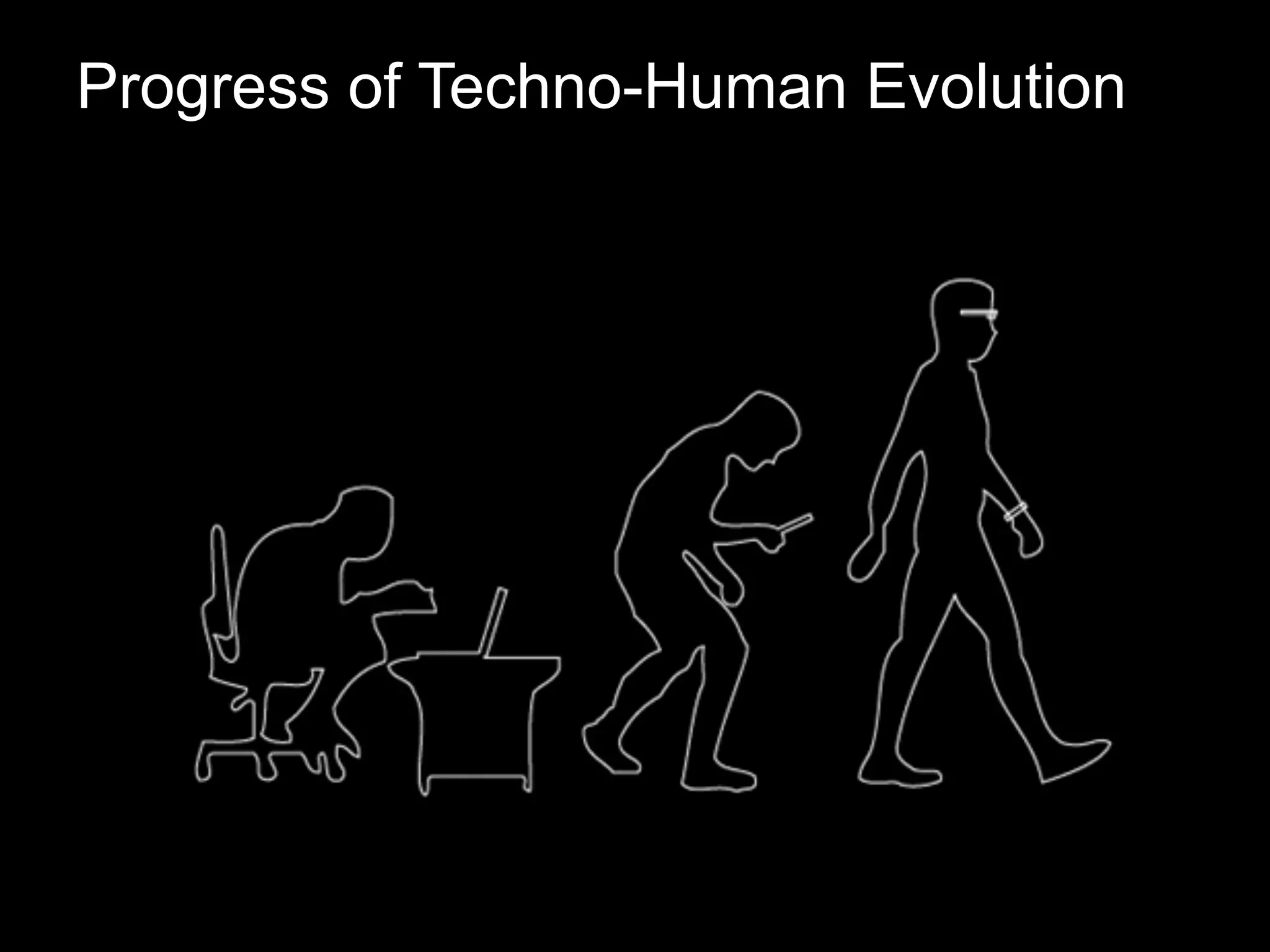 Progress of Techno-Human Evolution